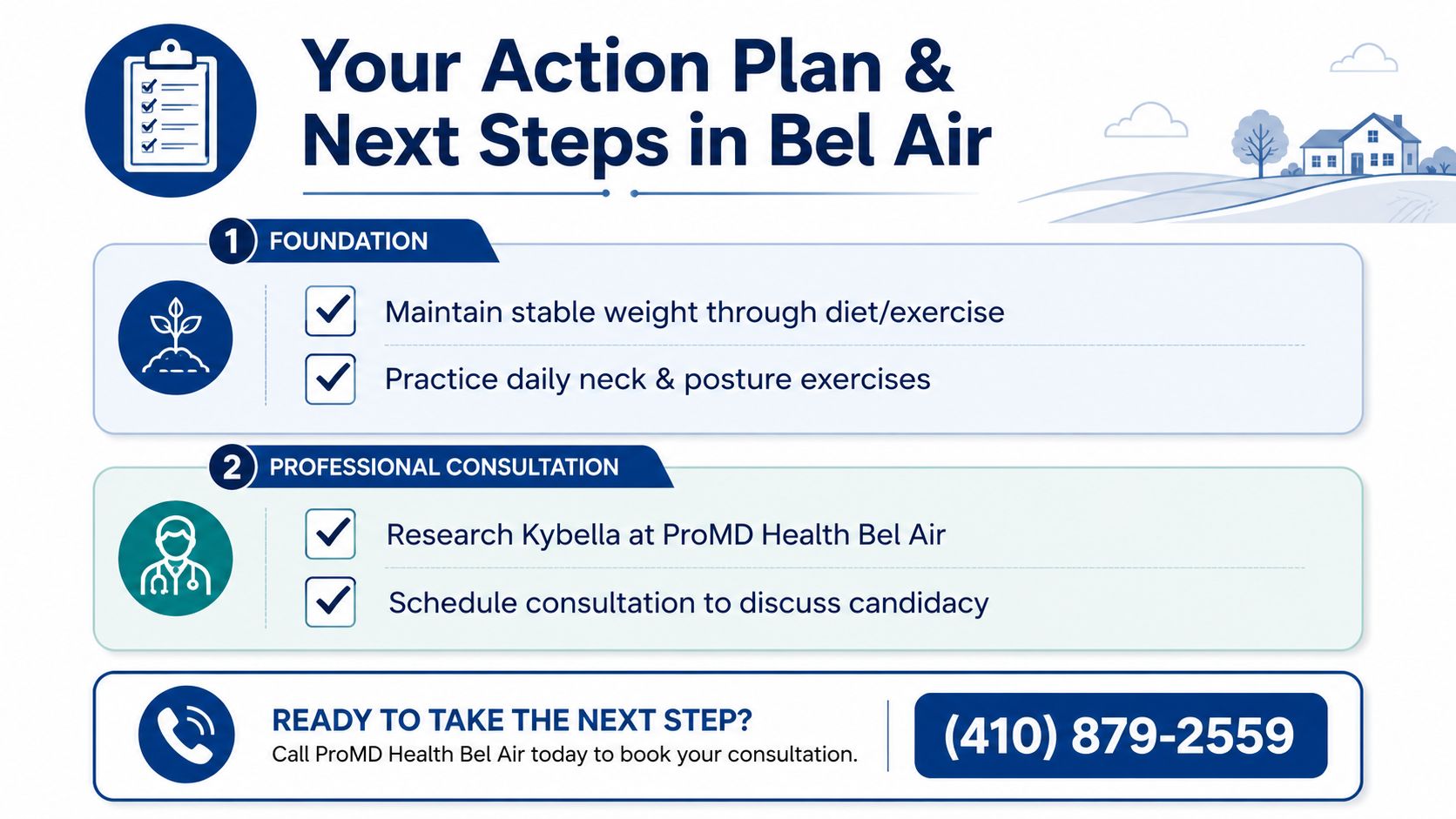 Your Action Plan & Next Steps in Bel Air

1 FOUNDATION

Maintain stable weight through diet/exercise

Practice daily neck & posture exercises

2 PROFESSIONAL CONSULTATION

Research Kybella at ProMD Health Bel Air

Schedule consultation to discuss candidacy

READY TO TAKE THE NEXT STEP?
Call ProMD Health Bel Air today to book your consultation.

(410) 879-2559